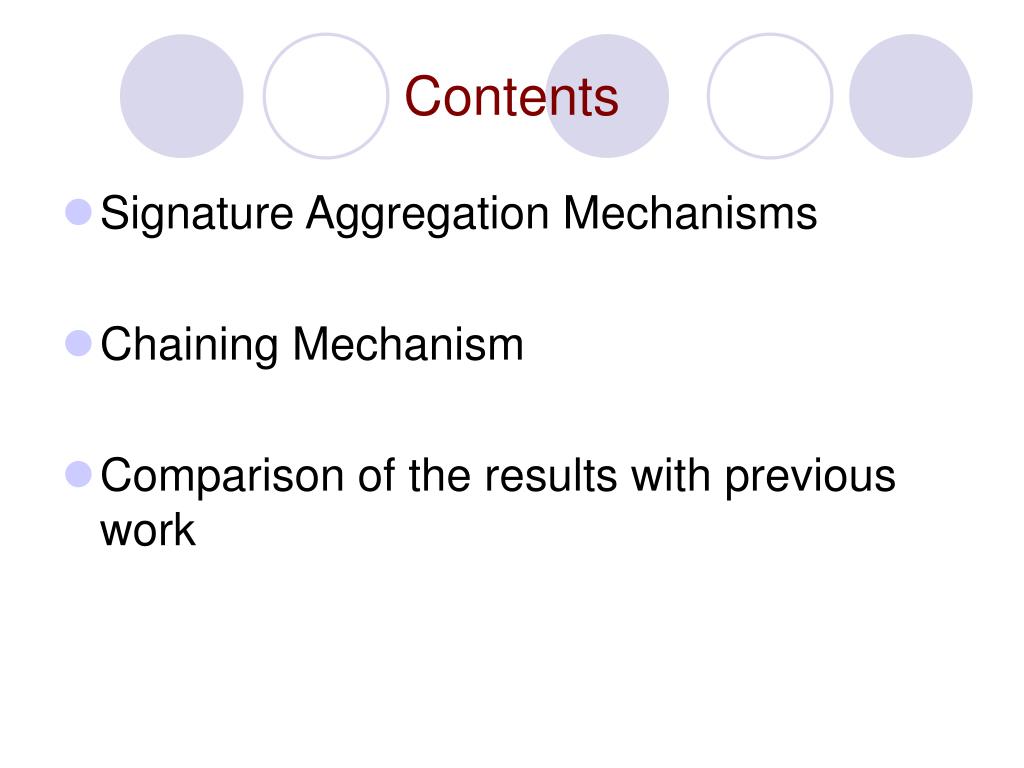 Contents

Signature Aggregation Mechanisms

Chaining Mechanism

Comparison of the results with previous work